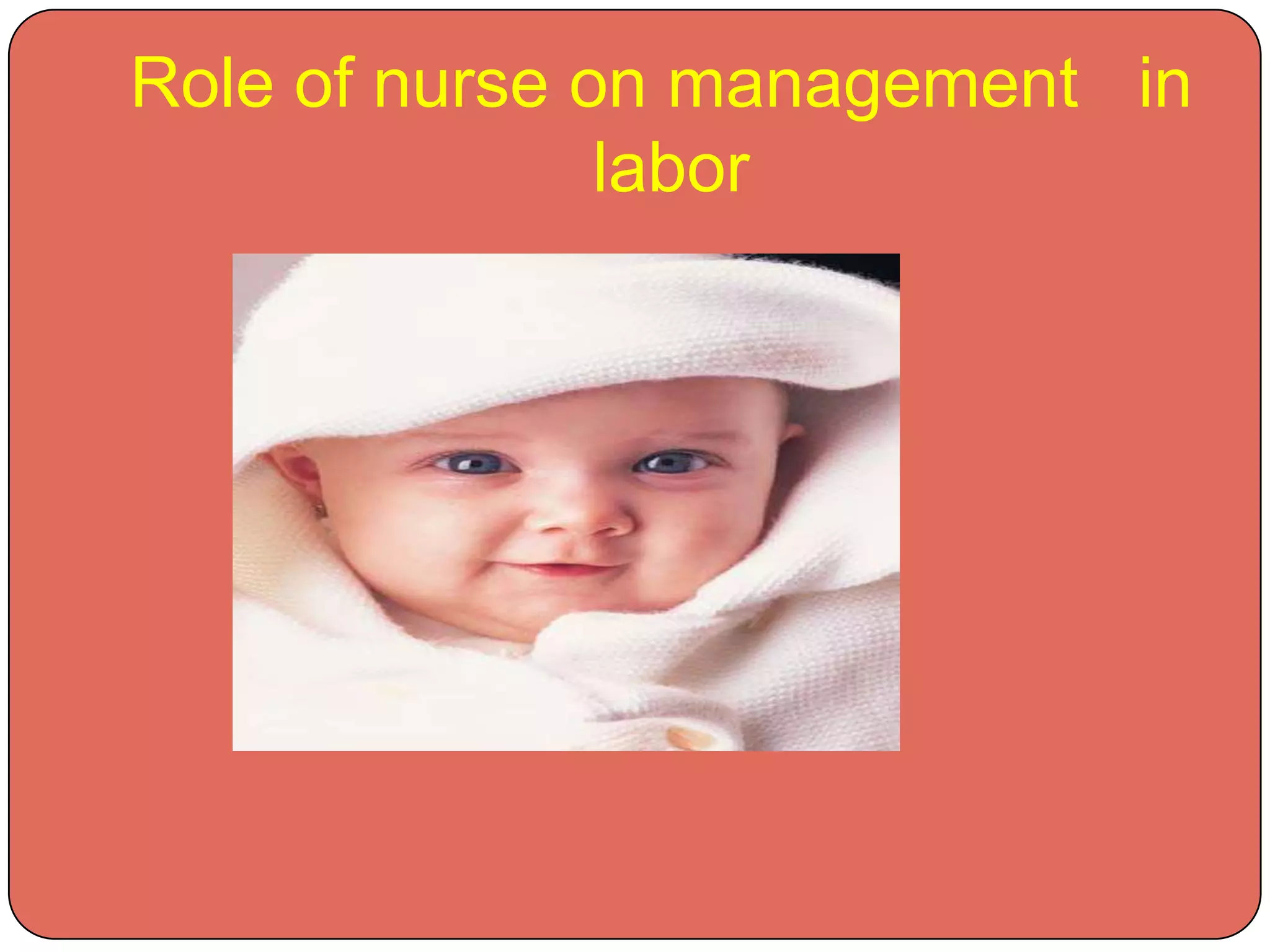 Role of nurse on management in labor